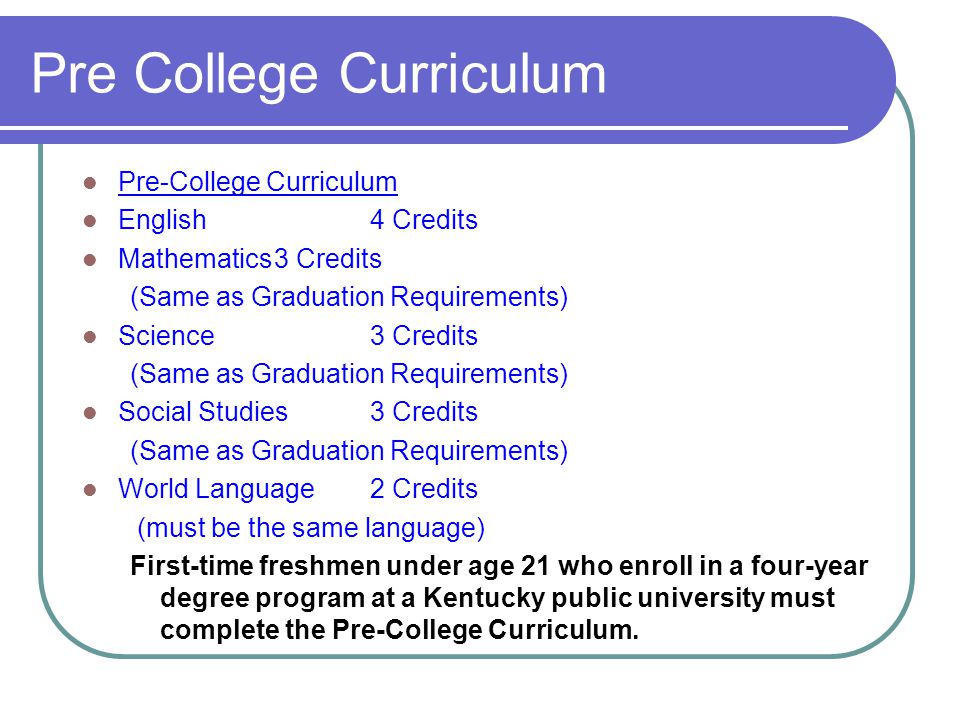 Pre College Curriculum

Pre-College Curriculum

English 4 Credits

Mathematics3 Credits
(Same as Graduation Requirements)

Science 3 Credits
(Same as Graduation Requirements)

Social Studies 3 Credits
(Same as Graduation Requirements)

World Language 2 Credits
(must be the same language)

First-time freshmen under age 21 who enroll in a four-year degree program at a Kentucky public university must complete the Pre-College Curriculum.